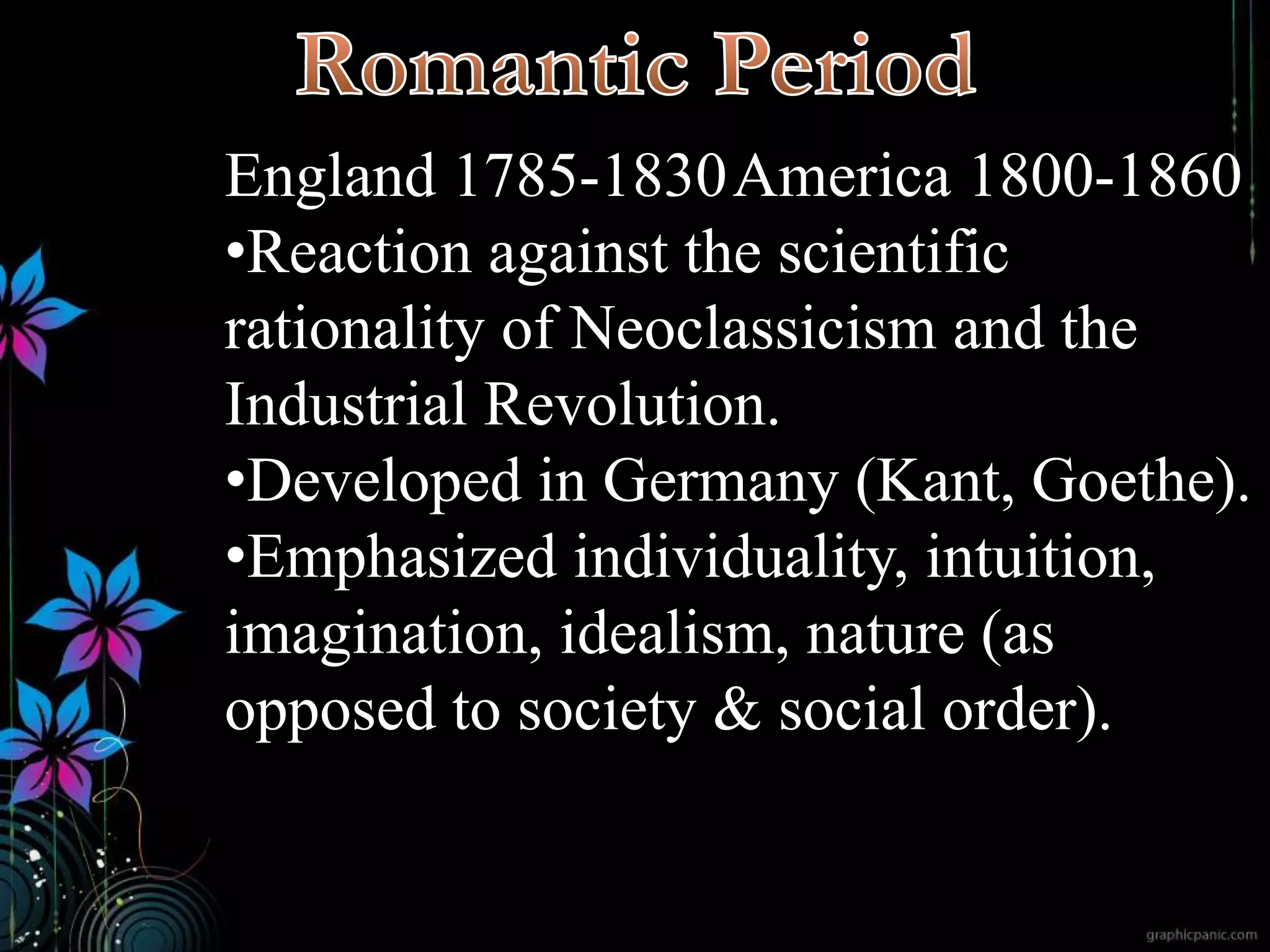 Romantic Period

England 1785-1830 America 1800-1860

•Reaction against the scientific rationality of Neoclassicism and the Industrial Revolution.

•Developed in Germany (Kant, Goethe).

•Emphasized individuality, intuition, imagination, idealism, nature (as opposed to society & social order).

graphicpanic.com